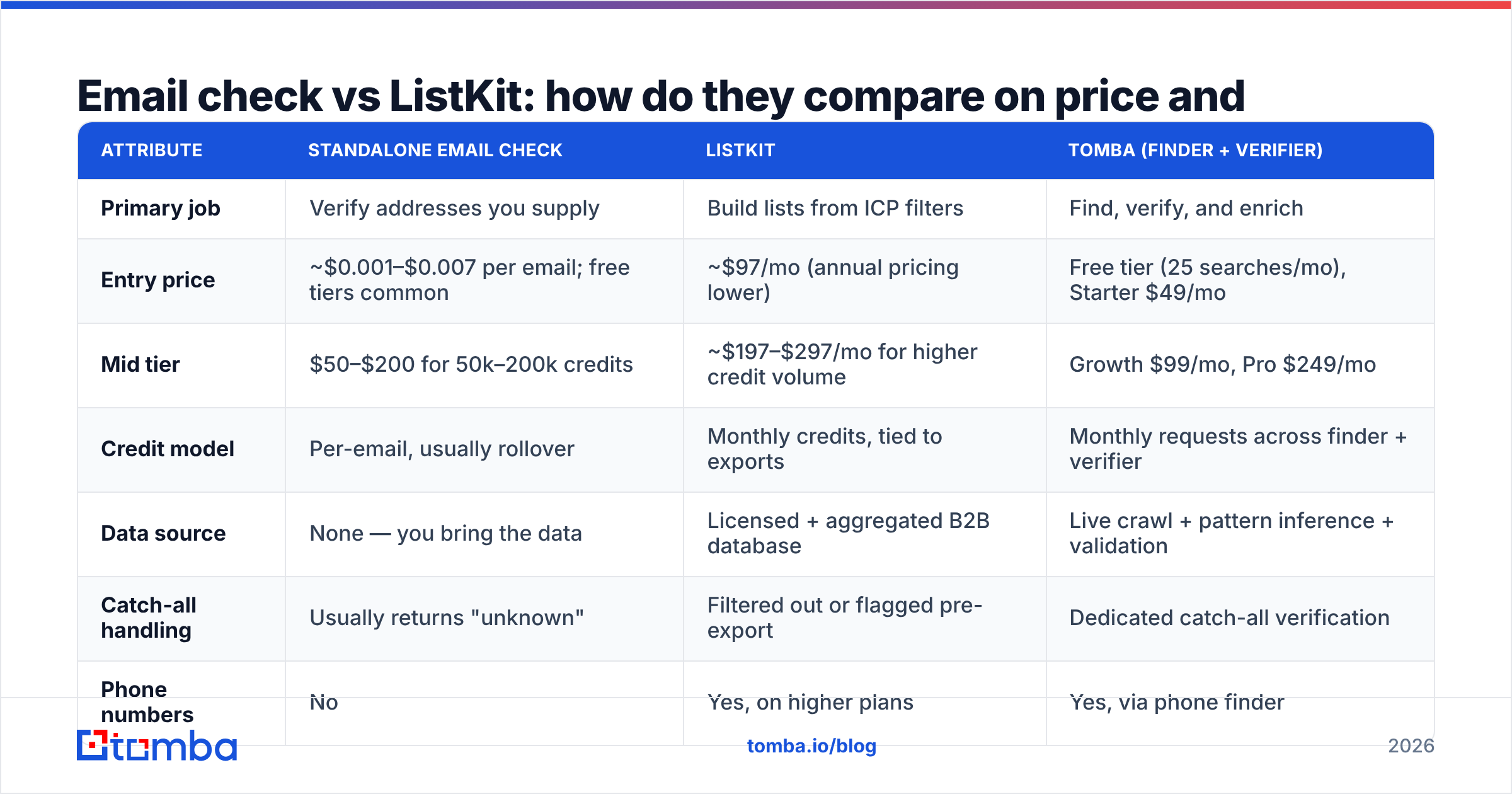 Email check vs ListKit: how do they compare on price and

| ATTRIBUTE | STANDALONE EMAIL CHECK | LISTKIT | TOMBA (FINDER + VERIFIER) |
|---|---|---|---|
| Primary job | Verify addresses you supply | Build lists from ICP filters | Find, verify, and enrich |
| Entry price | ~\$0.001–\$0.007 per email; free tiers common | ~\$97/mo (annual pricing lower) | Free tier (25 searches/mo), Starter \$49/mo |
| Mid tier | \$50–\$200 for 50k–200k credits | ~\$197–\$297/mo for higher credit volume | Growth \$99/mo, Pro \$249/mo |
| Credit model | Per-email, usually rollover | Monthly credits, tied to exports | Monthly requests across finder + verifier |
| Data source | None — you bring the data | Licensed + aggregated B2B database | Live crawl + pattern inference + validation |
| Catch-all handling | Usually returns "unknown" | Filtered out or flagged pre-export | Dedicated catch-all verification |
| Phone numbers | No | Yes, on higher plans | Yes, via phone finder |

tomba

tomba.io/blog

2026